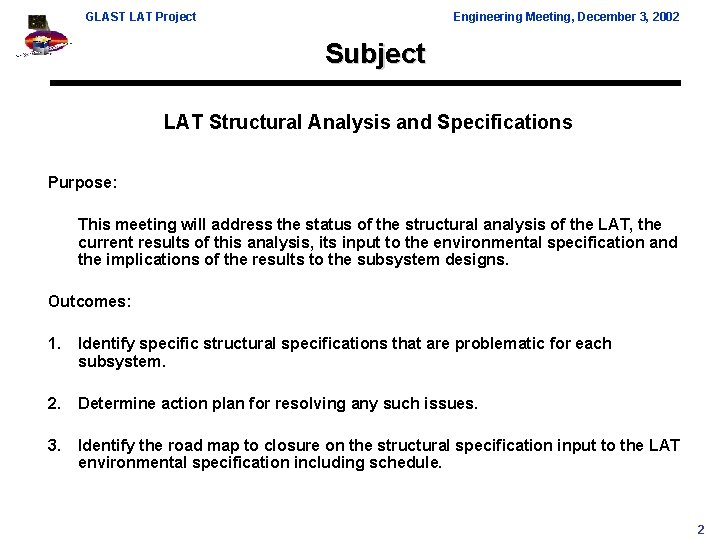 GLAST LAT Project

Engineering Meeting, December 3, 2002

Subject

LAT Structural Analysis and Specifications

Purpose:

This meeting will address the status of the structural analysis of the LAT, the current results of this analysis, its input to the environmental specification and the implications of the results to the subsystem designs.

Outcomes:

1. Identify specific structural specifications that are problematic for each subsystem.

2. Determine action plan for resolving any such issues.

3. Identify the road map to closure on the structural specification input to the LAT environmental specification including schedule.

2